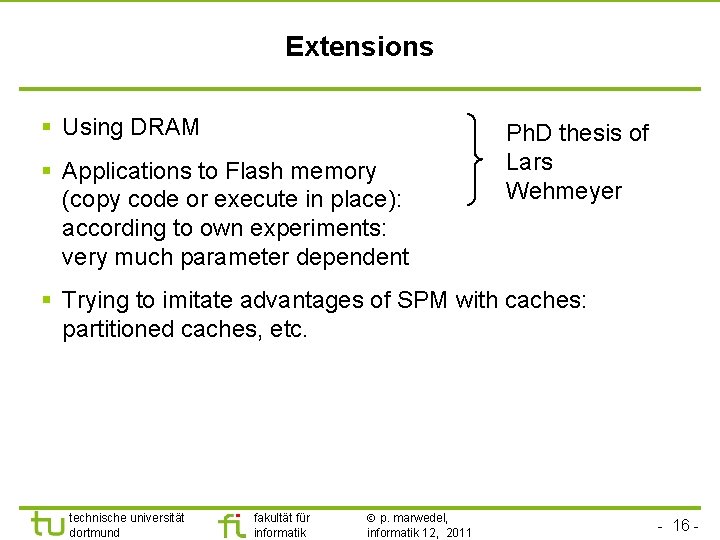 Extensions

▪ Using DRAM

▪ Applications to Flash memory (copy code or execute in place): according to own experiments: very much parameter dependent

PhD thesis of Lars Wehmeyer

▪ Trying to imitate advantages of SPM with caches: partitioned caches, etc.

tu technische universität dortmund

fi fakultät für informatik

© p. marwedel, informatik 12, 2011

- 16 -